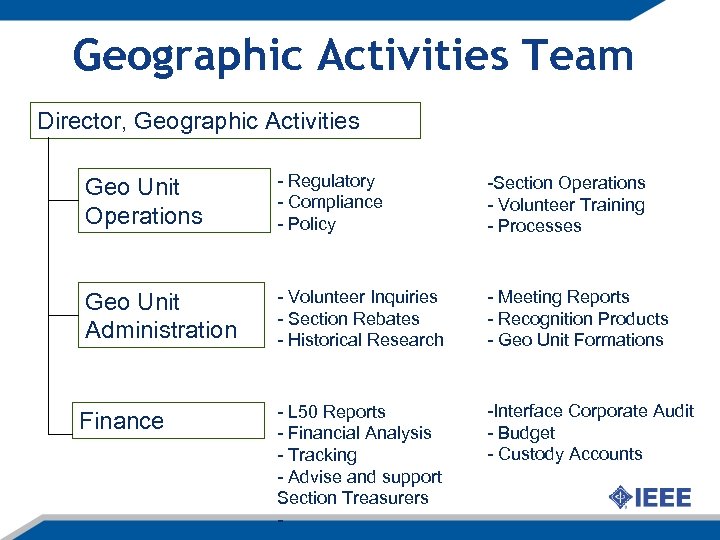 Geographic Activities Team

Director, Geographic Activities

Geo Unit Operations

- Regulatory
- Compliance
- Policy

-Section Operations
- Volunteer Training
- Processes

Geo Unit Administration

- Volunteer Inquiries
- Section Rebates
- Historical Research

- Meeting Reports
- Recognition Products
- Geo Unit Formations

Finance

- L50 Reports
- Financial Analysis
- Tracking
- Advise and support Section Treasurers
-

-Interface Corporate Audit
- Budget
- Custody Accounts

IEEE